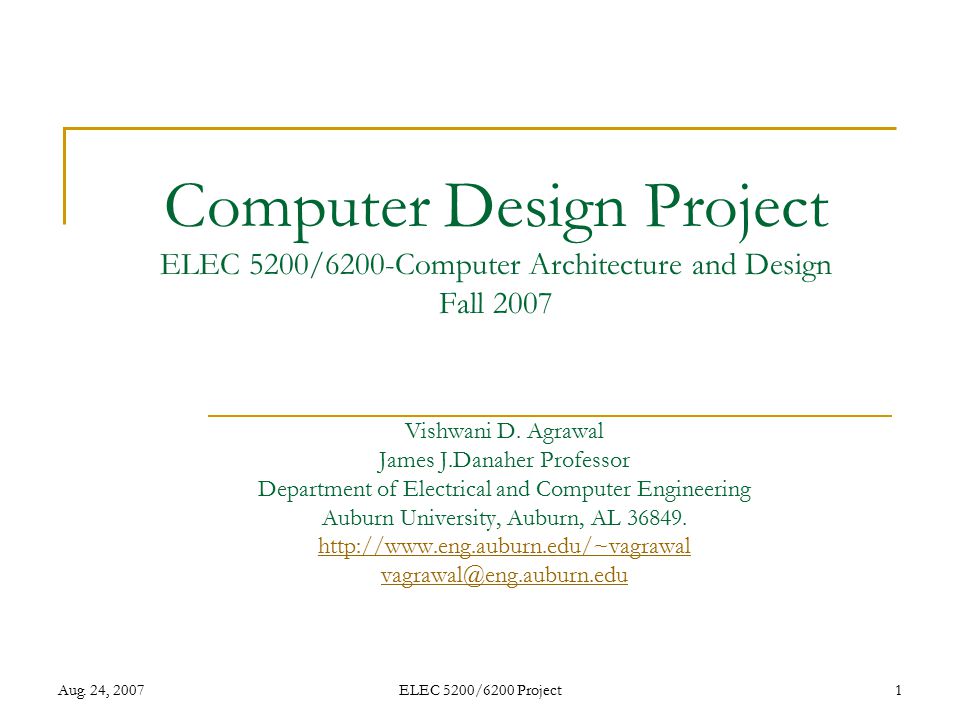 Computer Design Project
ELEC 5200/6200-Computer Architecture and Design
Fall 2007

Vishwani D. Agrawal
James J.Danaher Professor
Department of Electrical and Computer Engineering
Auburn University, Auburn, AL 36849.
http://www.eng.auburn.edu/~vagrawal
vagrawal@eng.auburn.edu

Aug. 24, 2007
ELEC 5200/6200 Project
1